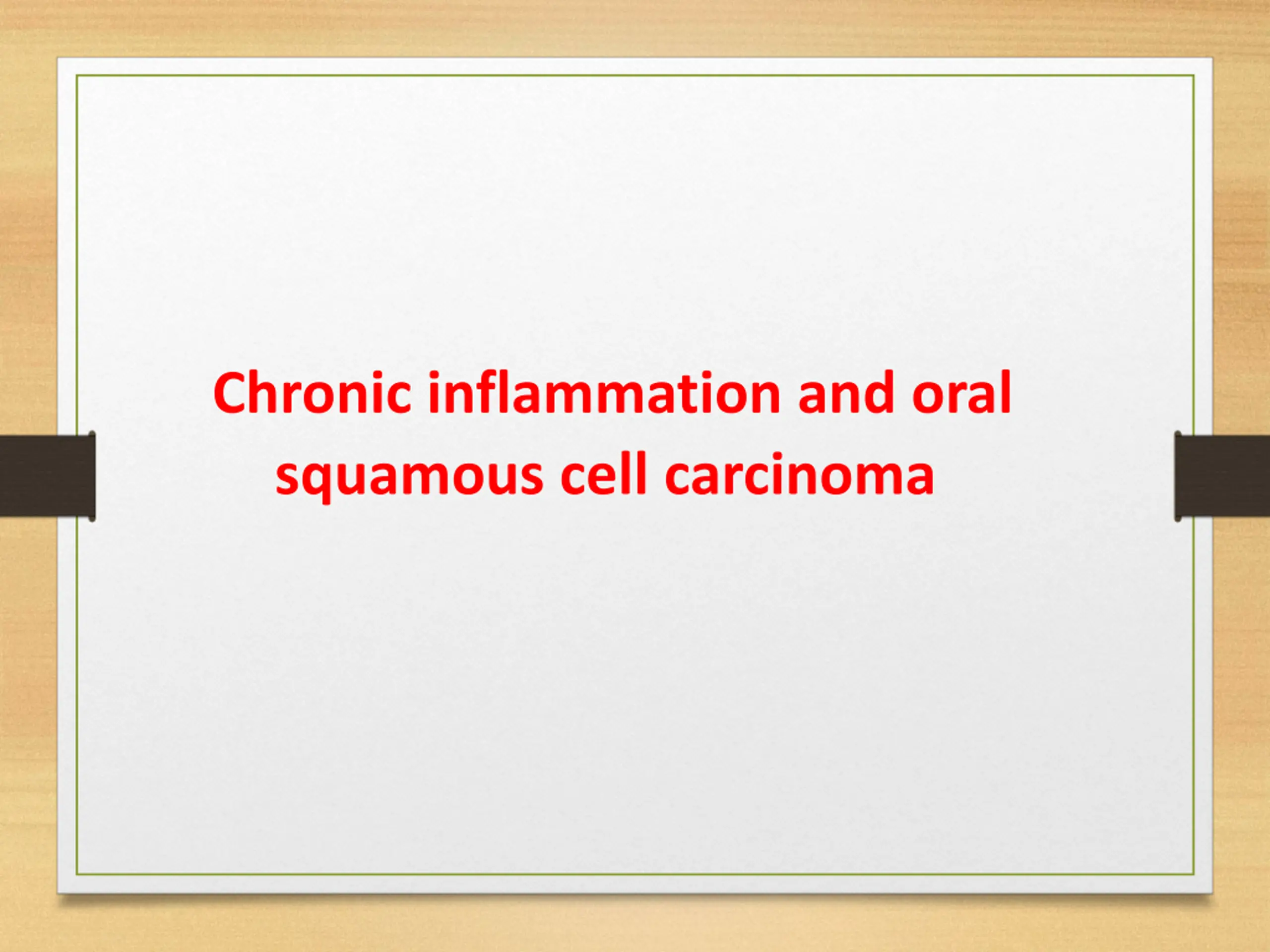 Chronic inflammation and oral squamous cell carcinoma